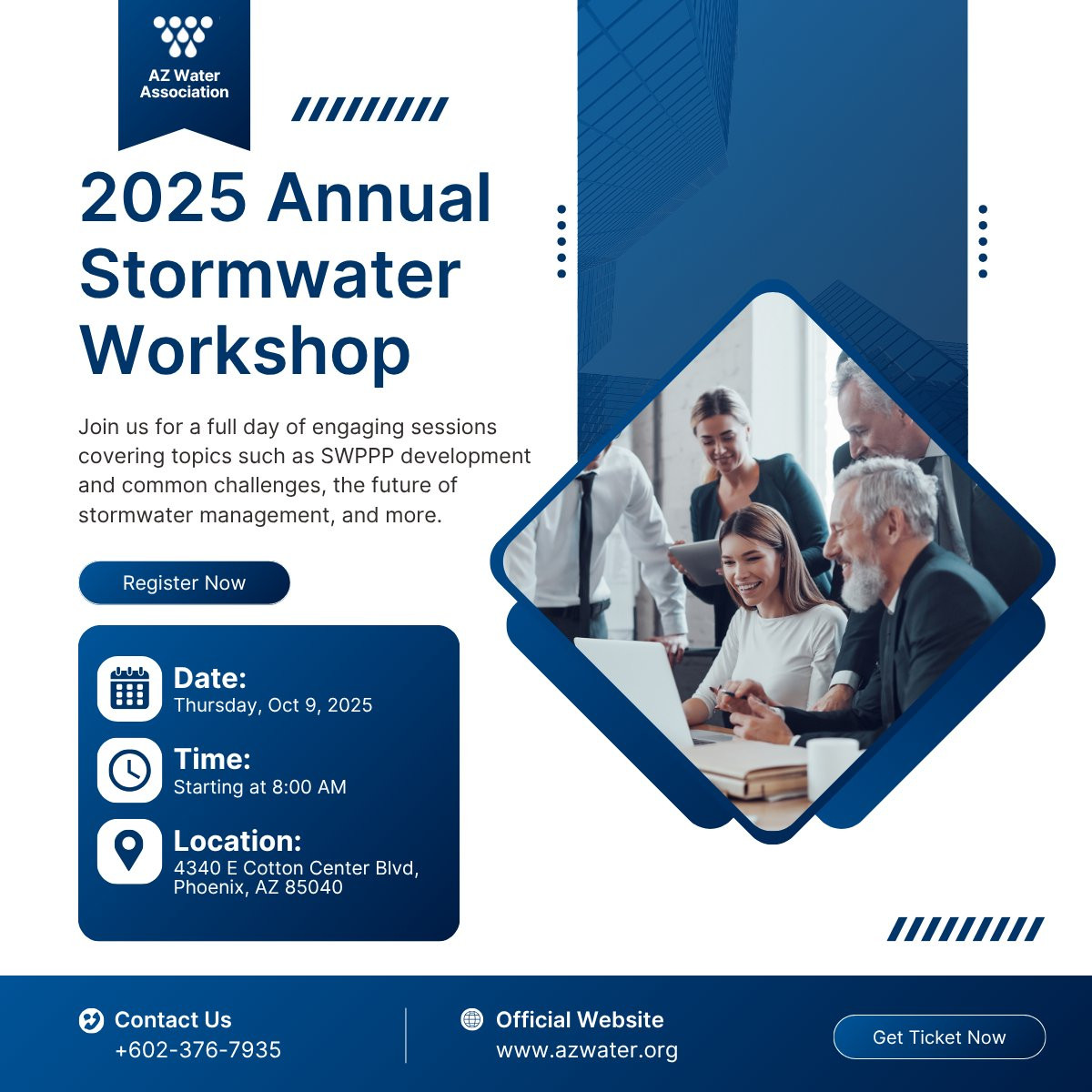 AZ Water Association

2025 Annual Stormwater Workshop

Join us for a full day of engaging sessions covering topics such as SWPPP development and common challenges, the future of stormwater management, and more.

Register Now

Date:
Thursday, Oct 9, 2025

Time:
Starting at 8:00 AM

Location:
4340 E Cotton Center Blvd, Phoenix, AZ 85040

Contact Us
+602-376-7935

Official Website
www.azwater.org

Get Ticket Now